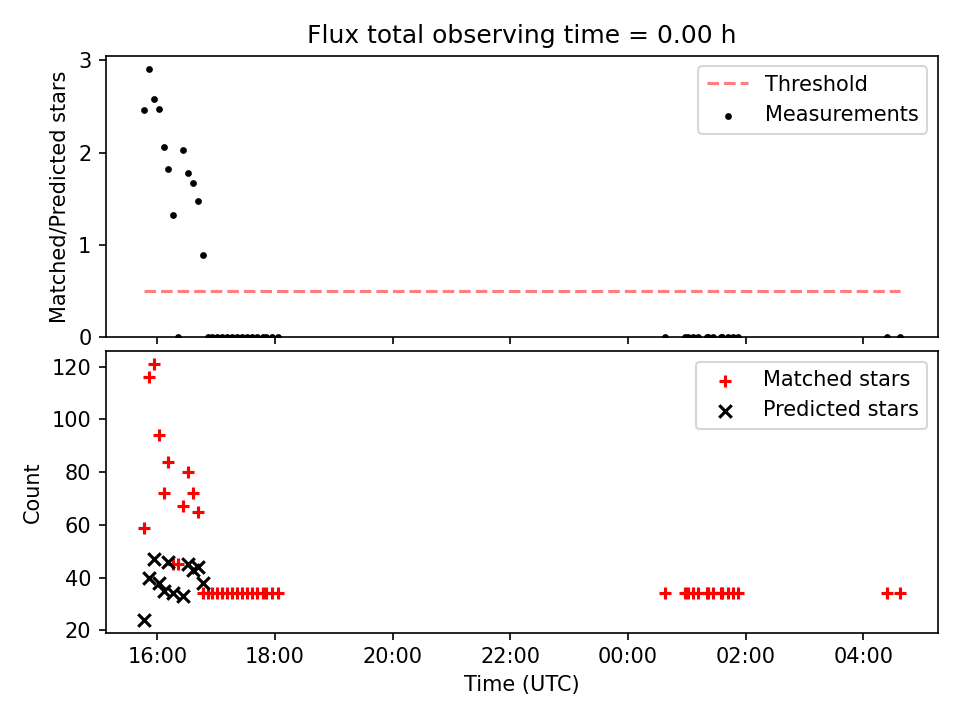 Flux total observing time = 0.00 h

Matched/Predicted stars

3
2
1
0

Threshold
Measurements

Count

120
100
80
60
40
20

Matched stars
Predicted stars

16:00
18:00
20:00
22:00
00:00
02:00
04:00

Time (UTC)